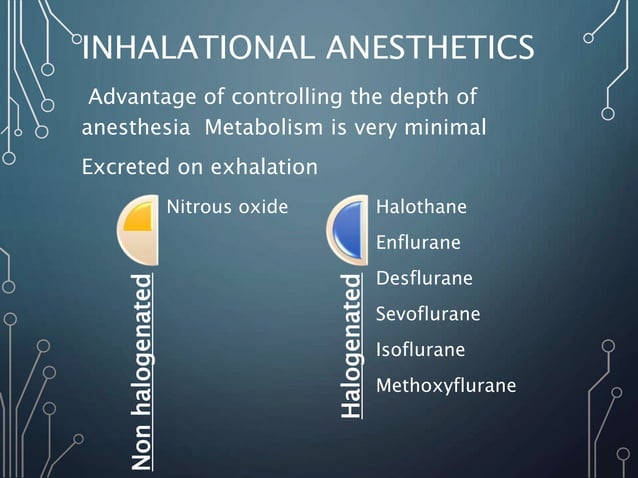 INHALATIONAL ANESTHETICS

Advantage of controlling the depth of anesthesia Metabolism is very minimal

Excreted on exhalation

Non halogenated

Nitrous oxide

Halogenated

Halothane

Enflurane

Desflurane

Sevoflurane

Isoflurane

Methoxyflurane